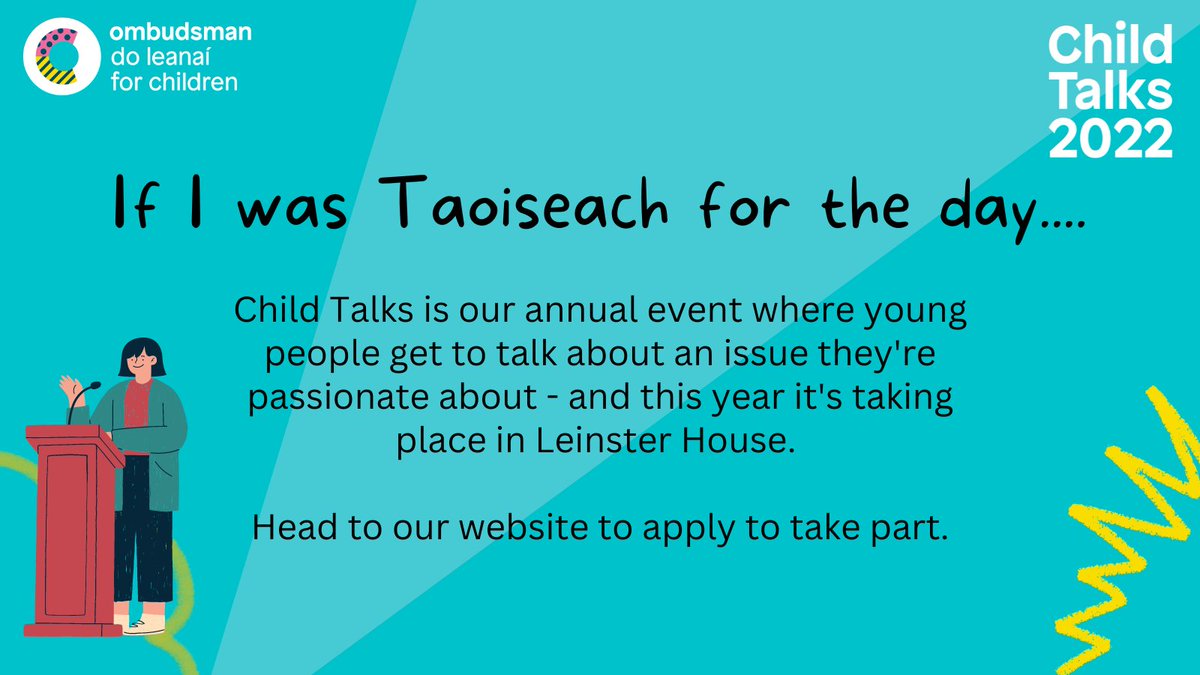 ombudsman
do leanaí
for children

Child
Talks
2022

If I was Taoiseach for the day....

Child Talks is our annual event where young people get to talk about an issue they're passionate about - and this year it's taking place in Leinster House.

Head to our website to apply to take part.